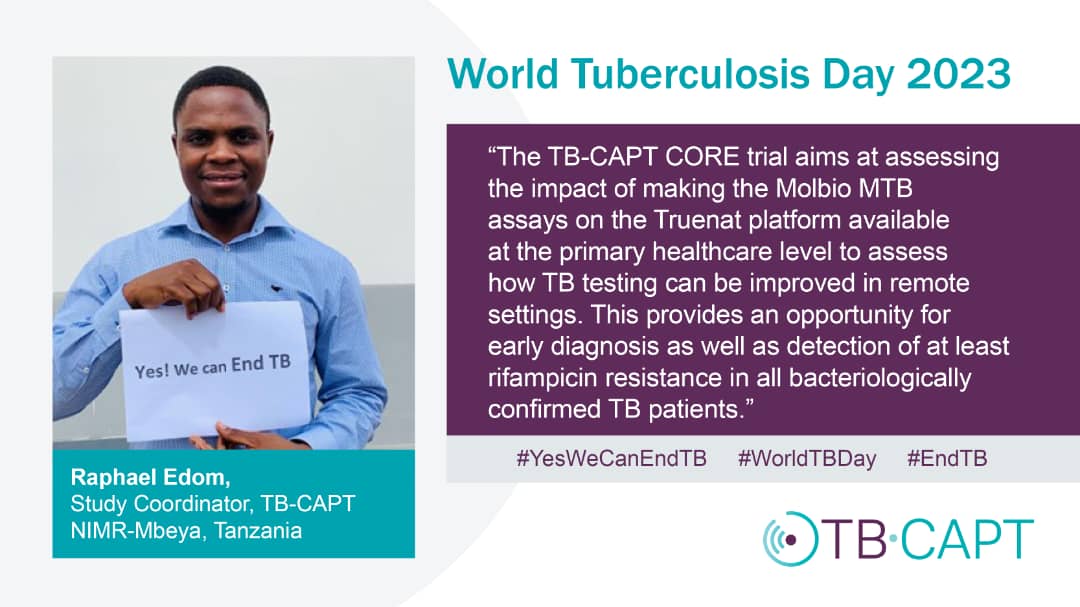 Yes! We can End TB

Raphael Edom,
Study Coordinator, TB-CAPT
NIMR-Mbeya, Tanzania

World Tuberculosis Day 2023

“The TB-CAPT CORE trial aims at assessing the impact of making the Molbio MTB assays on the Truenat platform available at the primary healthcare level to assess how TB testing can be improved in remote settings. This provides an opportunity for early diagnosis as well as detection of at least rifampicin resistance in all bacteriologically confirmed TB patients.”

#YesWeCanEndTB #WorldTBDay #EndTB

TB·CAPT